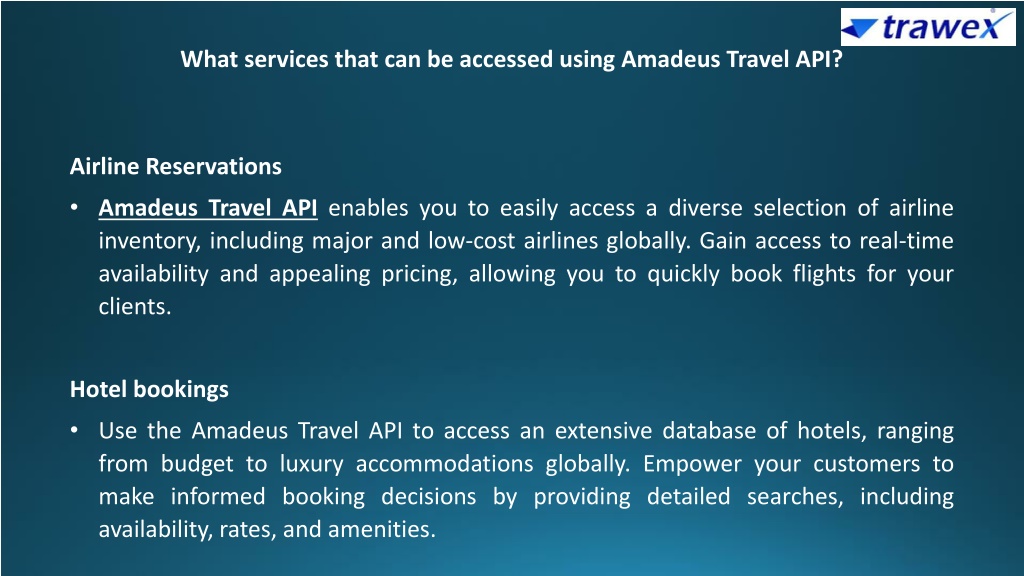 trawex

What services that can be accessed using Amadeus Travel API?

Airline Reservations

• Amadeus Travel API enables you to easily access a diverse selection of airline inventory, including major and low-cost airlines globally. Gain access to real-time availability and appealing pricing, allowing you to quickly book flights for your clients.

Hotel bookings

• Use the Amadeus Travel API to access an extensive database of hotels, ranging from budget to luxury accommodations globally. Empower your customers to make informed booking decisions by providing detailed searches, including availability, rates, and amenities.